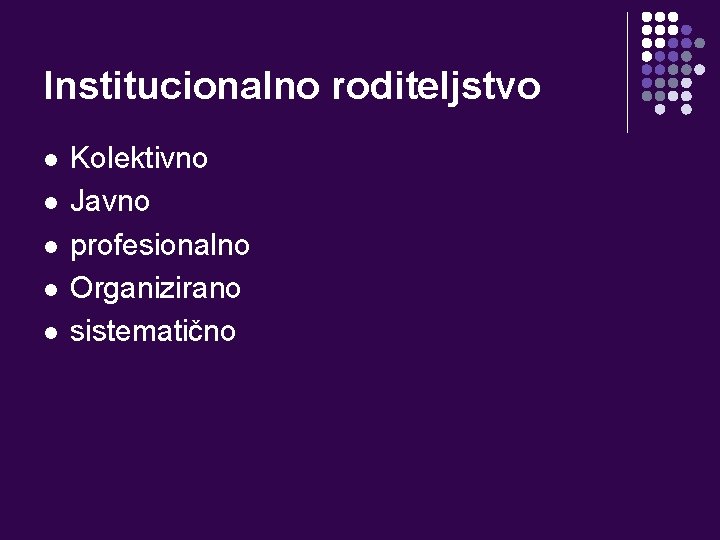 Institucionalno roditeljstvo

- Kolektivno
- Javno
- profesionalno
- Organizirano
- sistematično